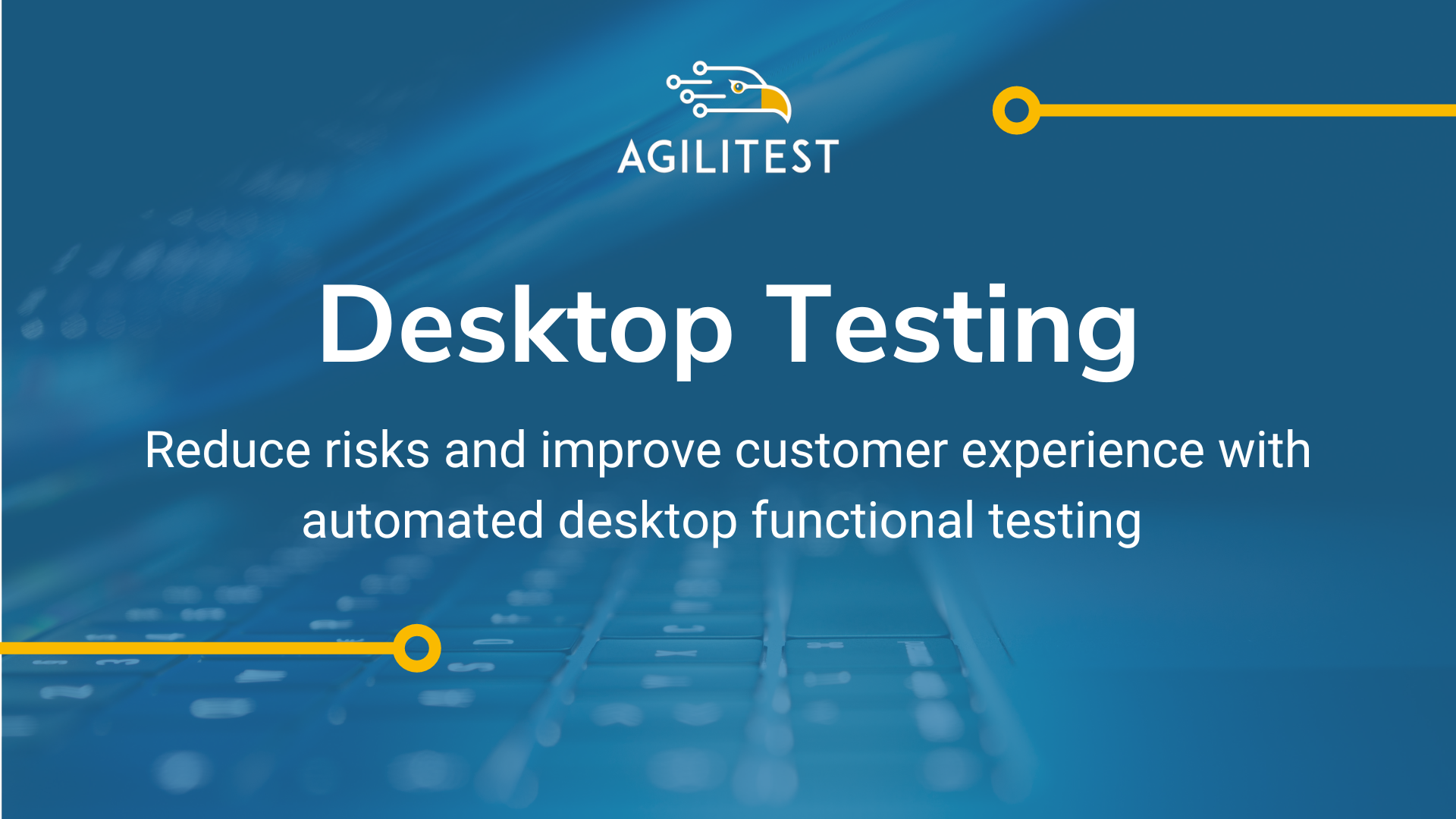 AGILITEST

Desktop Testing

Reduce risks and improve customer experience with automated desktop functional testing